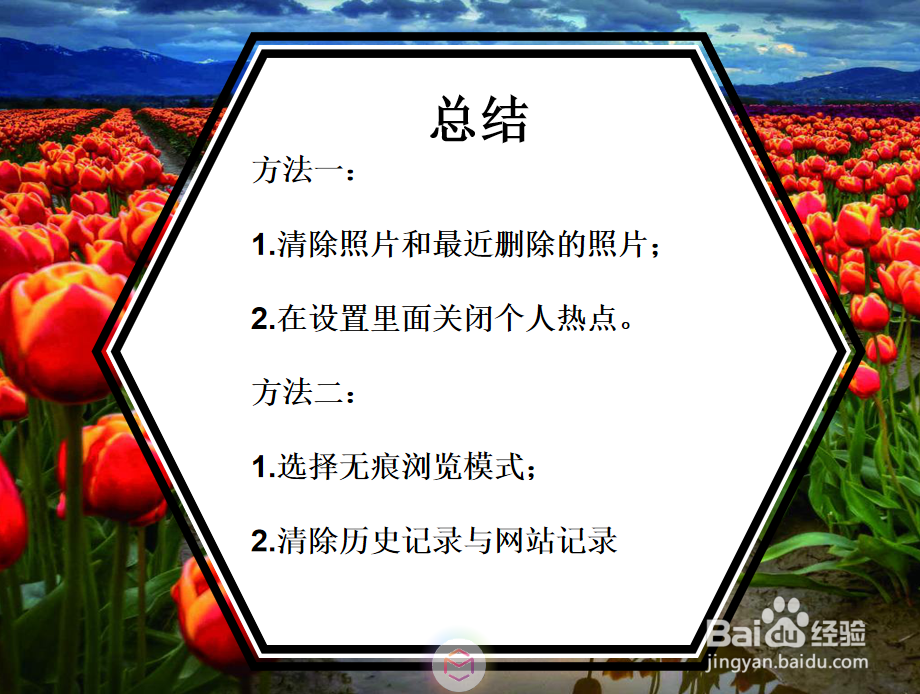 总结

方法一：

1.清除照片和最近删除的照片；

2.在设置里面关闭个人热点。

方法二：

1.选择无痕浏览模式；

2.清除历史记录与网站记录

Baidu经验
jingyan.baidu.com